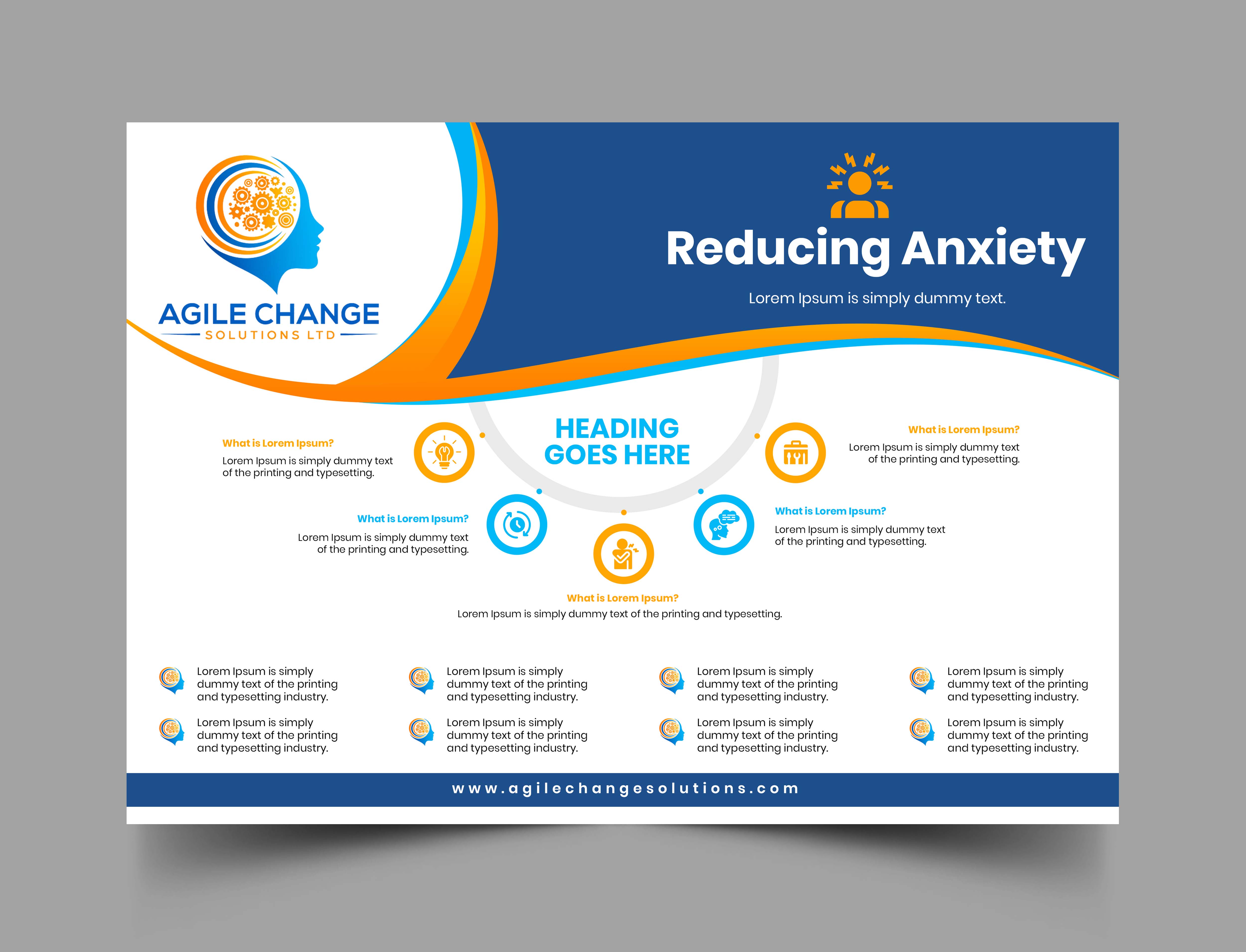 AGILE CHANGE
SOLUTIONS LTD

Reducing Anxiety

Lorem Ipsum is simply dummy text.

HEADING GOES HERE

What is Lorem Ipsum?
Lorem Ipsum is simply dummy text of the printing and typesetting.

What is Lorem Ipsum?
Lorem Ipsum is simply dummy text of the printing and typesetting.

What is Lorem Ipsum?
Lorem Ipsum is simply dummy text of the printing and typesetting.

What is Lorem Ipsum?
Lorem Ipsum is simply dummy text of the printing and typesetting.

What is Lorem Ipsum?
Lorem Ipsum is simply dummy text of the printing and typesetting.

Lorem Ipsum is simply dummy text of the printing and typesetting industry.

Lorem Ipsum is simply dummy text of the printing and typesetting industry.

Lorem Ipsum is simply dummy text of the printing and typesetting industry.

Lorem Ipsum is simply dummy text of the printing and typesetting industry.

Lorem Ipsum is simply dummy text of the printing and typesetting industry.

Lorem Ipsum is simply dummy text of the printing and typesetting industry.

Lorem Ipsum is simply dummy text of the printing and typesetting industry.

Lorem Ipsum is simply dummy text of the printing and typesetting industry.

www.agilechangesolutions.com